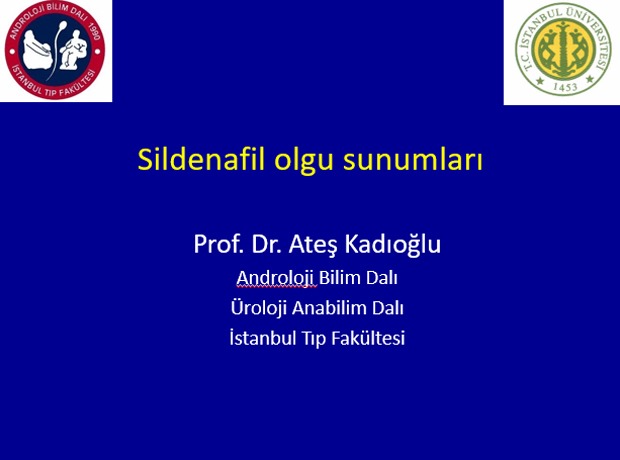 ANDROLOJİ BİLİM DALI 1990
İSTANBUL TIP FAKÜLTESİ

T.C. İSTANBUL ÜNİVERSİTESİ
1453

Sildenafil olgu sunumları

Prof. Dr. Ateş Kadıoğlu
Androloji Bilim Dalı
Üroloji Anabilim Dalı
İstanbul Tıp Fakültesi